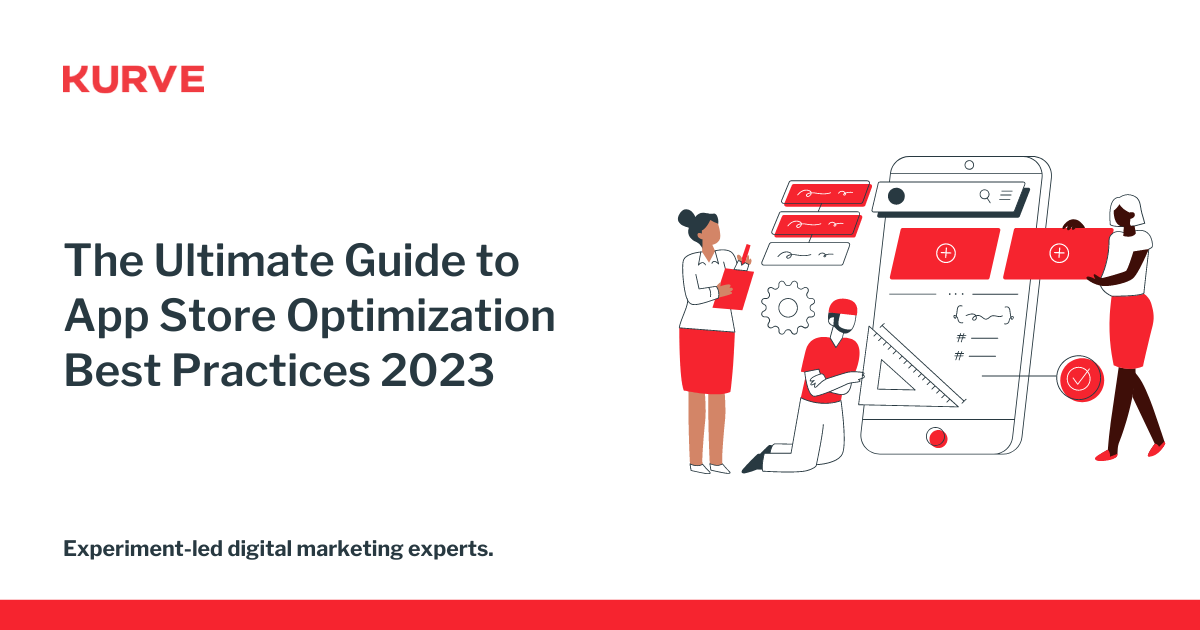 KURVE

The Ultimate Guide to App Store Optimization Best Practices 2023

Experiment-led digital marketing experts.